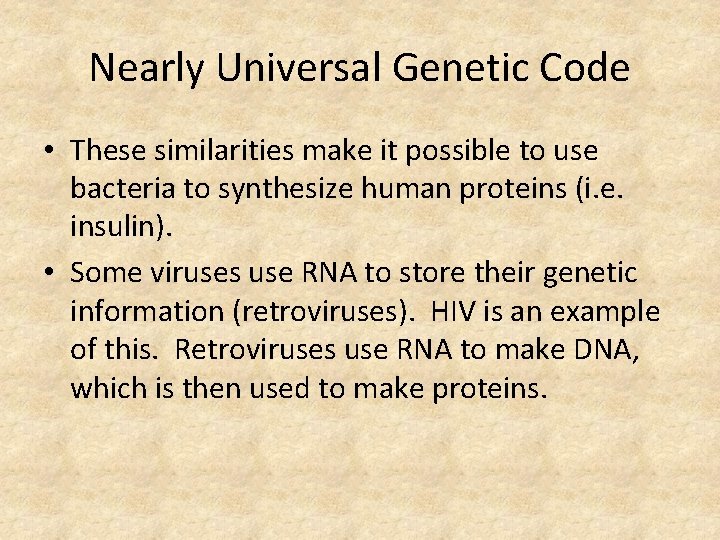 Nearly Universal Genetic Code

• These similarities make it possible to use bacteria to synthesize human proteins (i.e. insulin).

• Some viruses use RNA to store their genetic information (retroviruses). HIV is an example of this. Retroviruses use RNA to make DNA, which is then used to make proteins.